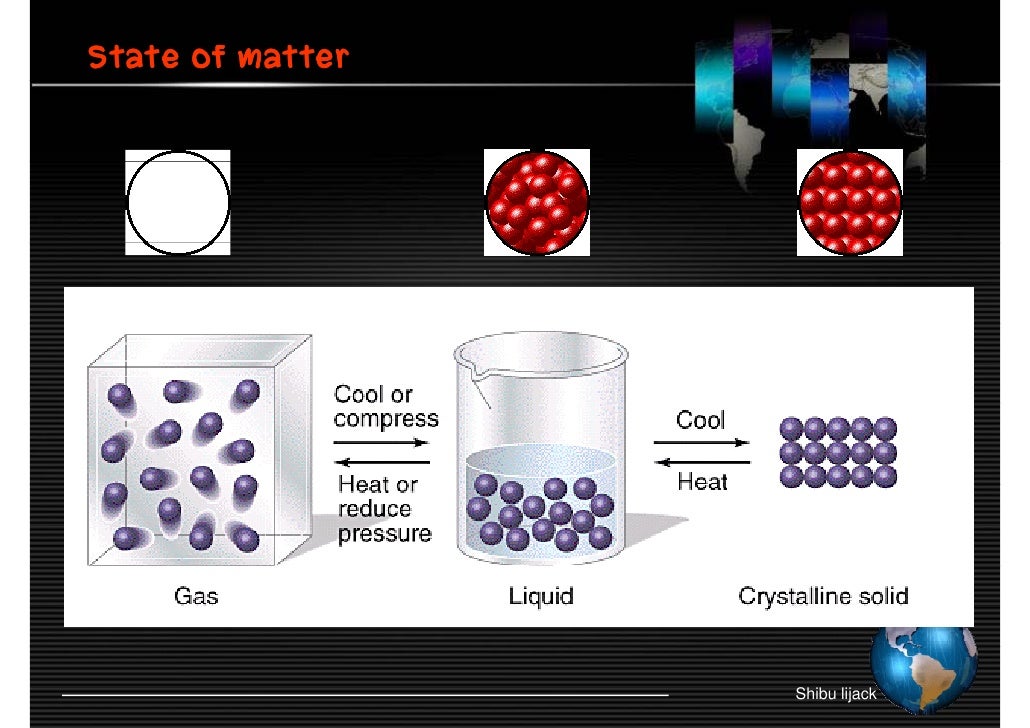 State of matter

Cool or compress

Heat or reduce pressure

Cool

Heat

Gas

Liquid

Crystalline solid

Shibu lijack